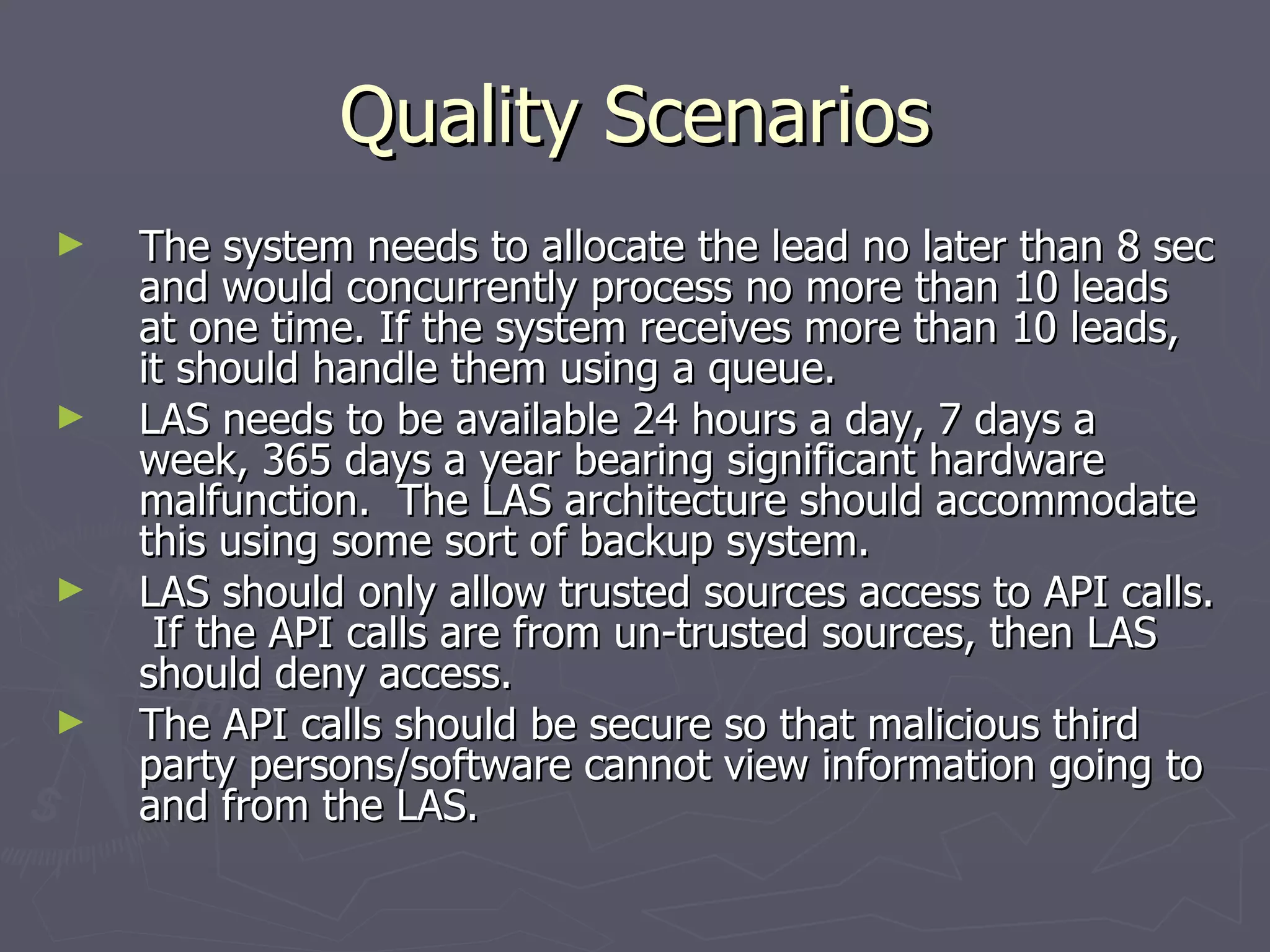 Quality Scenarios

► The system needs to allocate the lead no later than 8 sec and would concurrently process no more than 10 leads at one time. If the system receives more than 10 leads, it should handle them using a queue.

► LAS needs to be available 24 hours a day, 7 days a week, 365 days a year bearing significant hardware malfunction. The LAS architecture should accommodate this using some sort of backup system.

► LAS should only allow trusted sources access to API calls. If the API calls are from un-trusted sources, then LAS should deny access.

► The API calls should be secure so that malicious third party persons/software cannot view information going to and from the LAS.